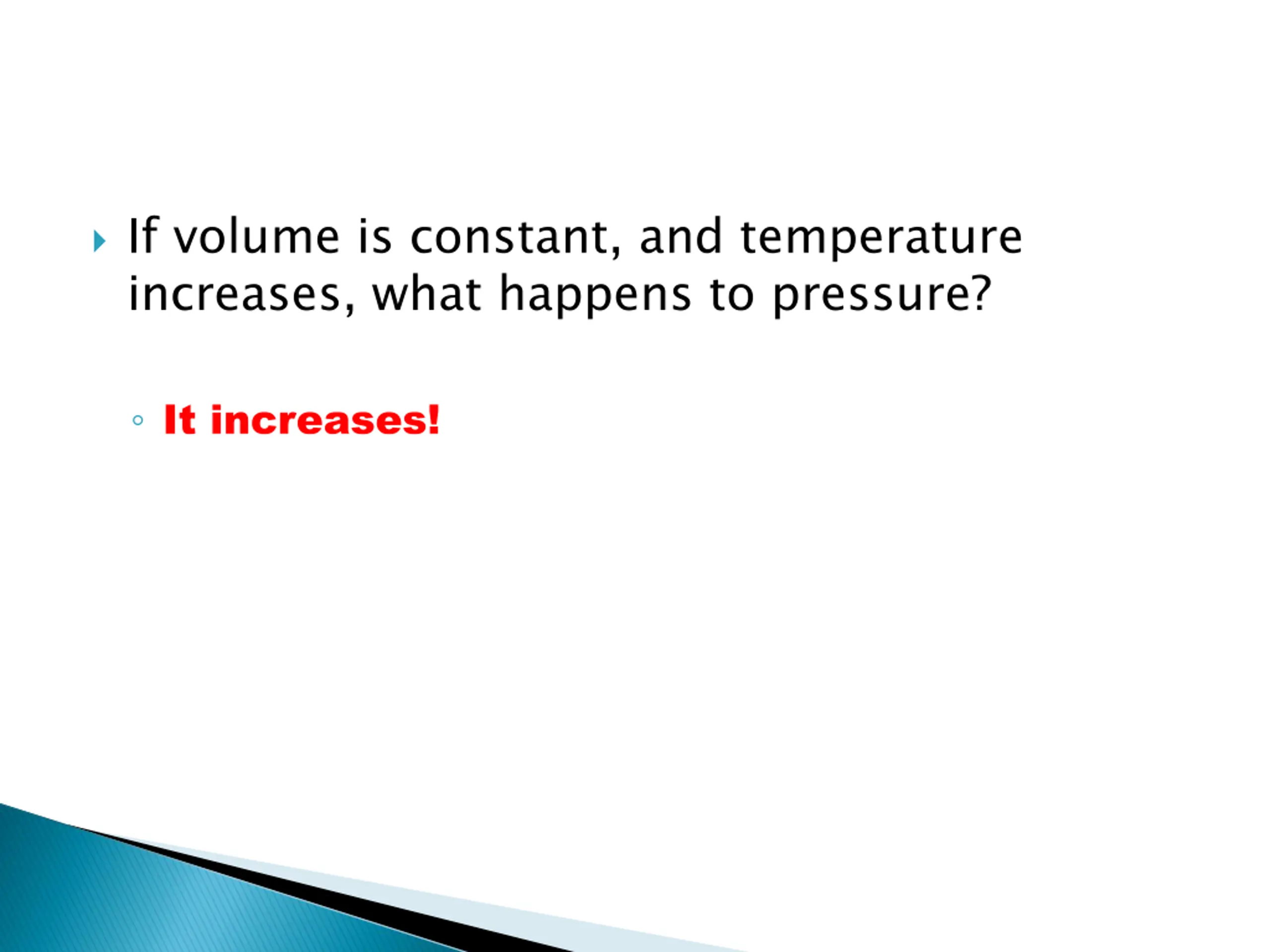 If volume is constant, and temperature increases, what happens to pressure?

It increases!